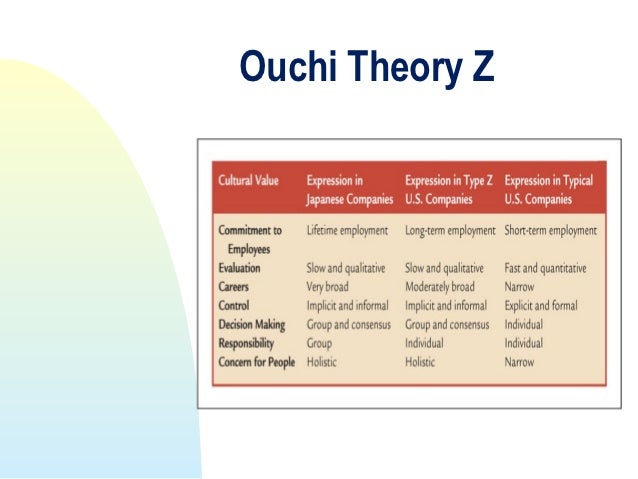 Ouchi Theory Z

| Cultural Value | Expression in Japanese Companies | Expression in Type Z U.S. Companies | Expression in Typical U.S. Companies |
|---|---|---|---|
| Commitment to Employees | Lifetime employment | Long-term employment | Short-term employment |
| Evaluation | Slow and qualitative | Slow and qualitative | Fast and quantitative |
| Careers | Very broad | Moderately broad | Narrow |
| Control | Implicit and informal | Implicit and informal | Explicit and formal |
| Decision Making | Group and consensus | Group and consensus | Individual |
| Responsibility | Group | Individual | Individual |
| Concern for People | Holistic | Holistic | Narrow |